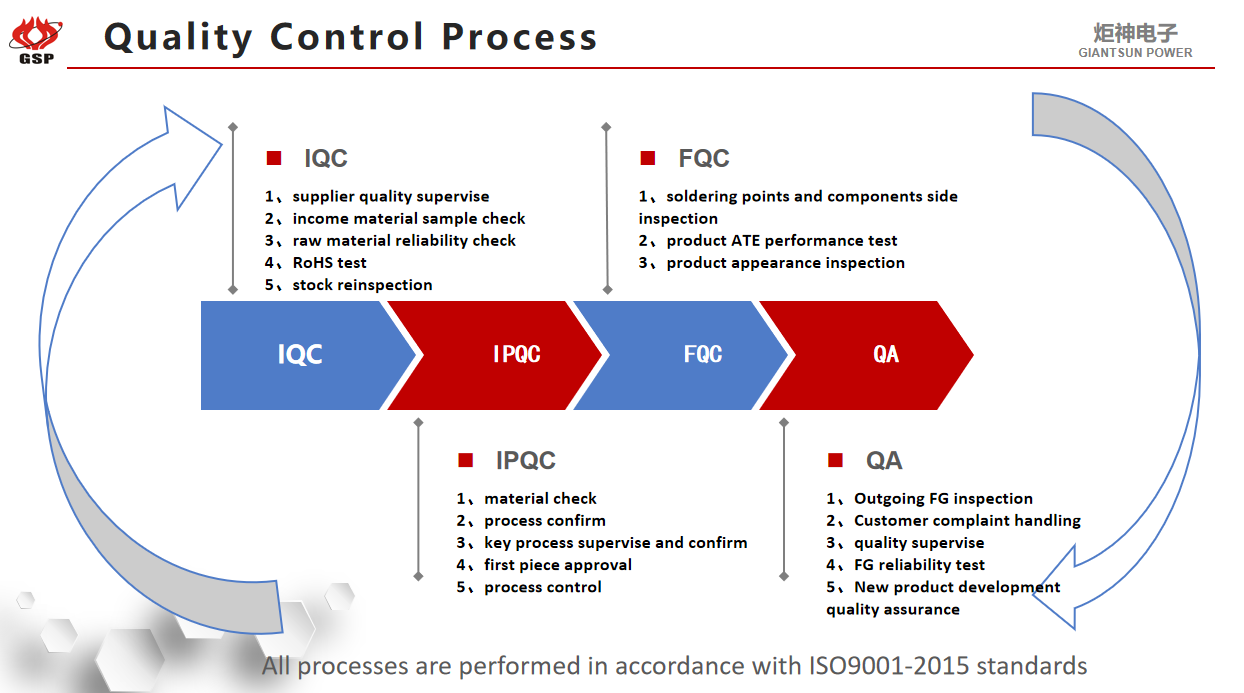 GSP

Quality Control Process

炬神电子
GIANTSUN POWER

IQC

1、supplier quality supervise
2、income material sample check
3、raw material reliability check
4、RoHS test
5、stock reinspection

FQC

1、soldering points and components side inspection
2、product ATE performance test
3、product appearance inspection

IQC

IPQC

FQC

QA

IPQC

1、material check
2、process confirm
3、key process supervise and confirm
4、first piece approval
5、process control

QA

1、Outgoing FG inspection
2、Customer complaint handling
3、quality supervise
4、FG reliability test
5、New product development quality assurance

All processes are performed in accordance with ISO9001-2015 standards